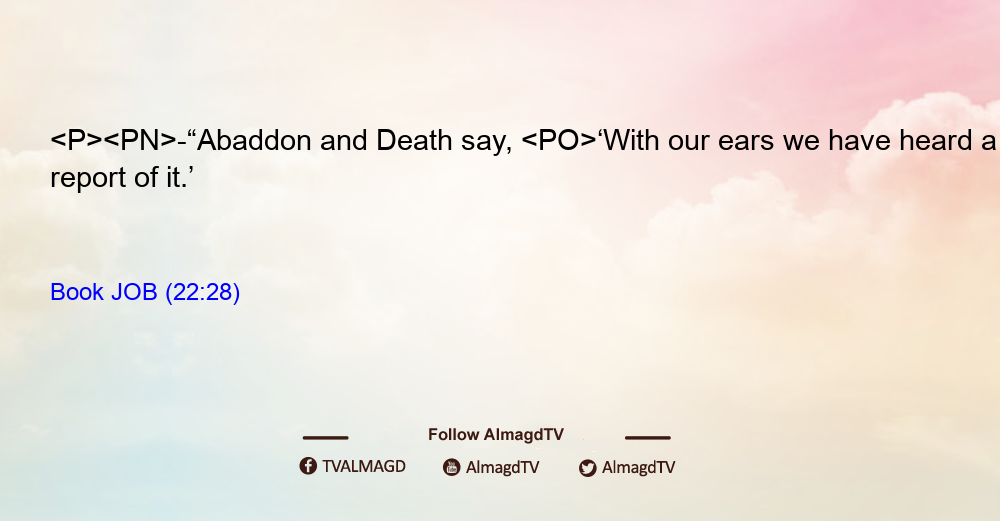 <P><PN>-“Abaddon and Death say, <PO>‘With our ears we have heard a report of it.’

Book JOB (22:28)

Follow AlmagdTV

TVALMAGD AlmagdTV AlmagdTV